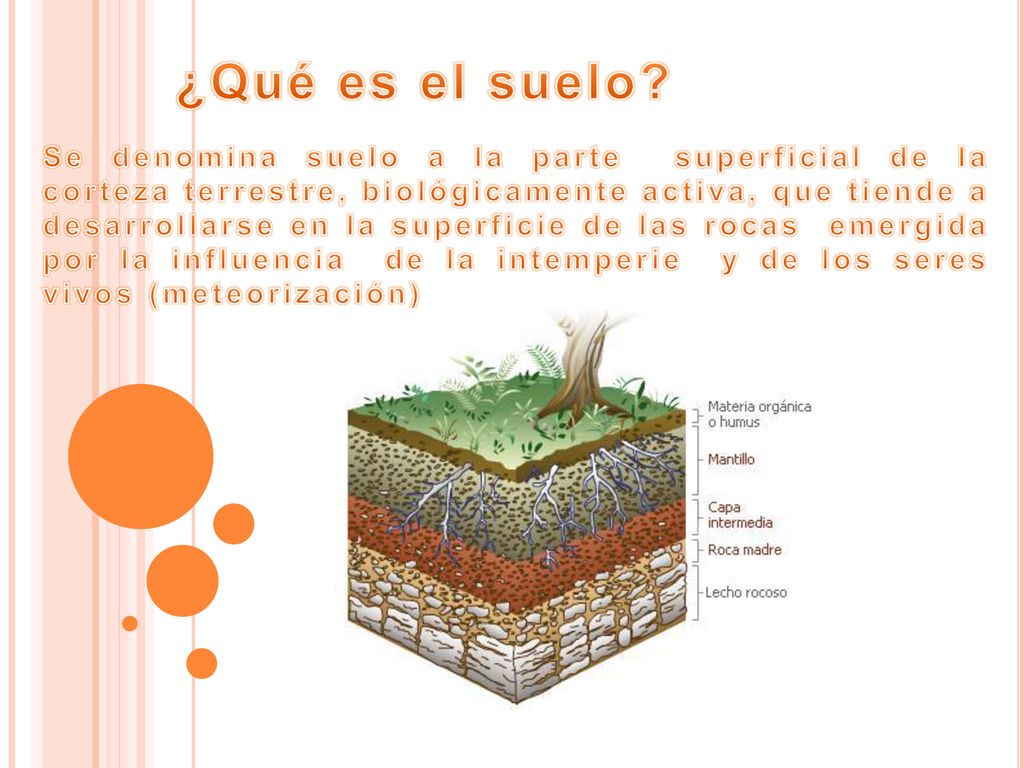 ¿Qué es el suelo?

Se denomina suelo a la parte superficial de la corteza terrestre, biológicamente activa, que tiende a desarrollarse en la superficie de las rocas emergida por la influencia de la intemperie y de los seres vivos (meteorización)

Materia orgánica o humus
Mantillo
Capa intermedia
Roca madre
Lecho rocoso